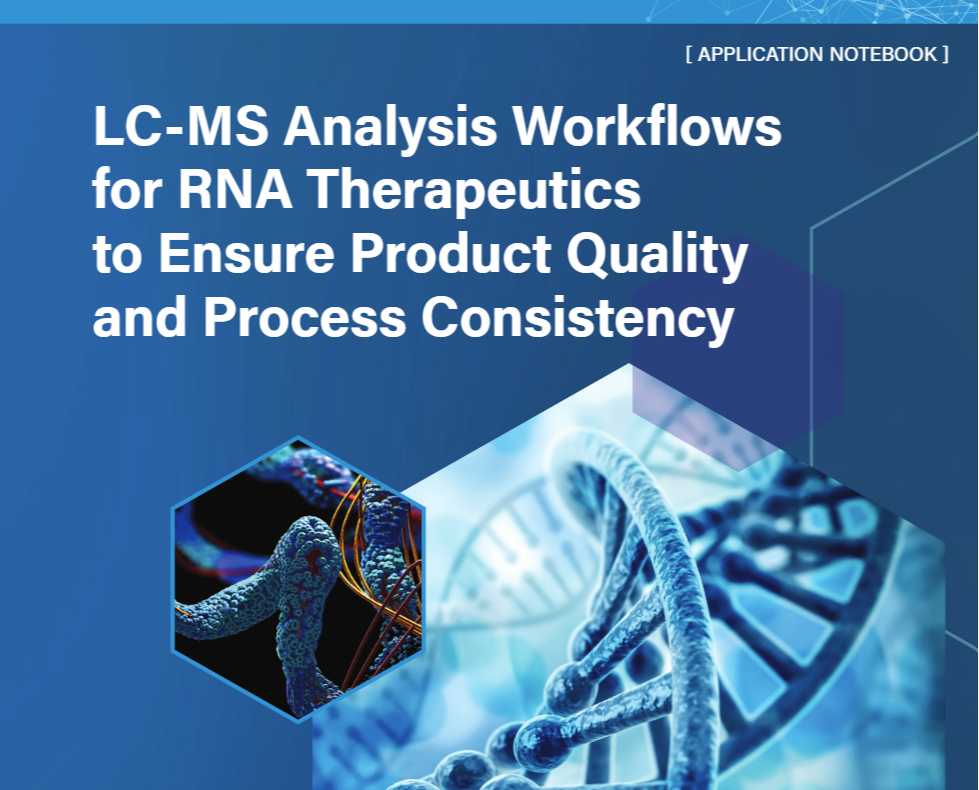 [ APPLICATION NOTEBOOK ]

LC-MS Analysis Workflows for RNA Therapeutics to Ensure Product Quality and Process Consistency